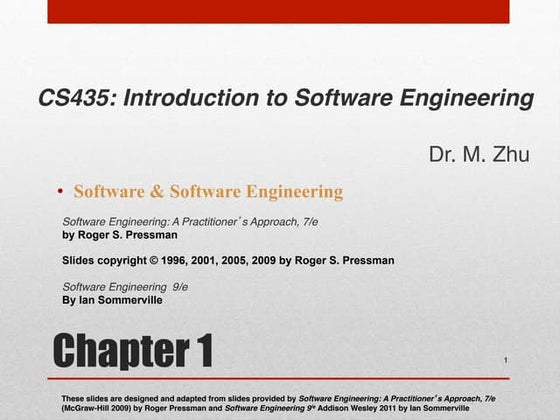 CS435: Introduction to Software Engineering

Dr. M. Zhu

• Software & Software Engineering

Software Engineering: A Practitioner's Approach, 7/e
by Roger S. Pressman

Slides copyright © 1996, 2001, 2005, 2009 by Roger S. Pressman

Software Engineering 9/e
By Ian Sommerville

Chapter 1

1

These slides are designed and adapted from slides provided by Software Engineering: A Practitioner's Approach, 7/e (McGraw-Hill 2009) by Roger Pressman and Software Engineering 9th Addison Wesley 2011 by Ian Sommerville